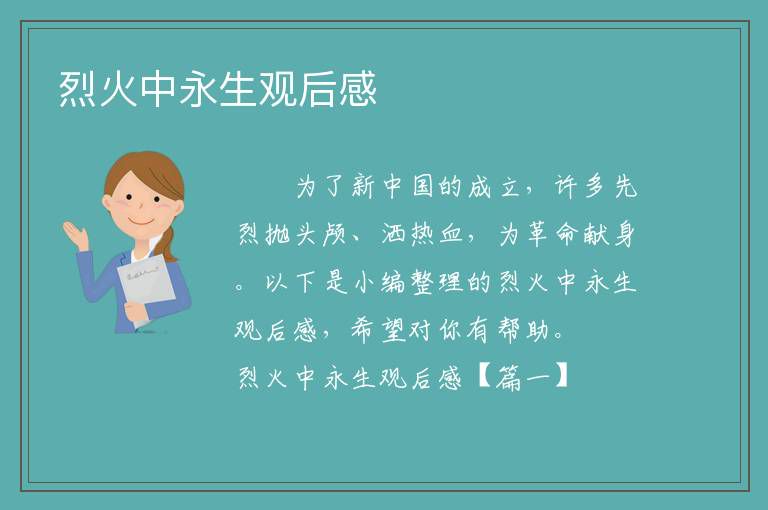 烈火中永生观后感

为了新中国的成立，许多先烈抛头颅、洒热血，为革命献身。以下是小编整理的烈火中永生观后感，希望对你有帮助。

烈火中永生观后感【篇一】